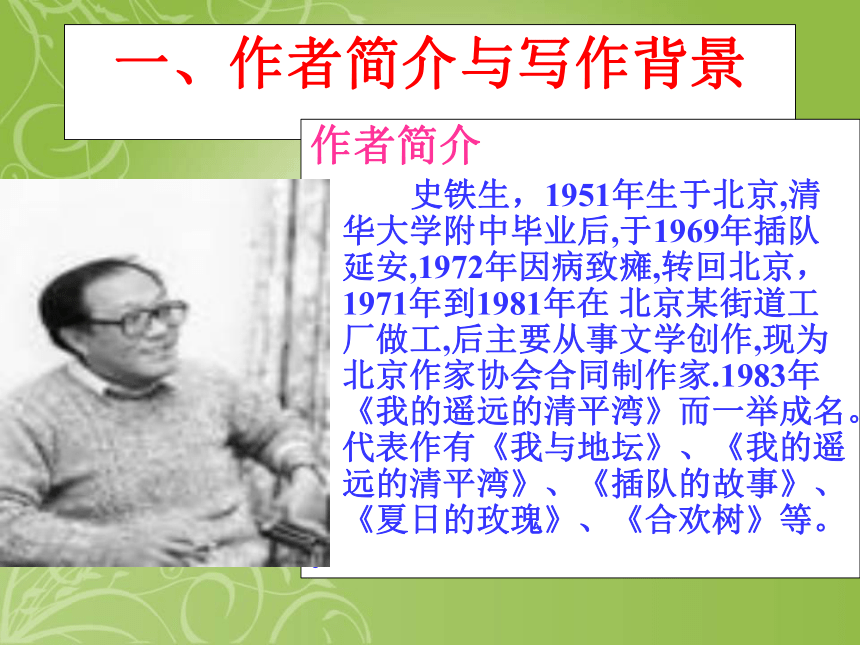 一、作者简介与写作背景

作者简介

史铁生，1951年生于北京,清华大学附中毕业后,于1969年插队延安,1972年因病致瘫,转回北京，1971年到1981年在 北京某街道工厂做工,后主要从事文学创作,现为北京作家协会合同制作家.1983年《我的遥远的清平湾》而一举成名。代表作有《我与地坛》、《我的遥远的清平湾》、《插队的故事》、《夏日的玫瑰》、《合欢树》等。